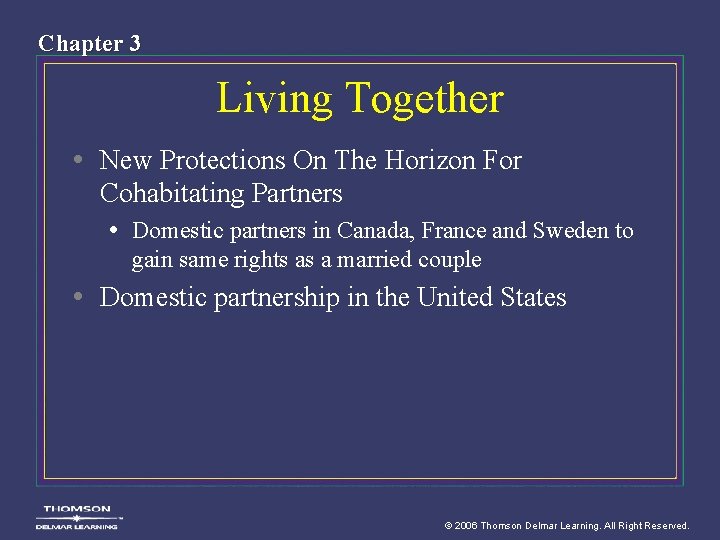 Chapter 3

Living Together

• New Protections On The Horizon For Cohabitating Partners
  • Domestic partners in Canada, France and Sweden to gain same rights as a married couple
• Domestic partnership in the United States

THOMSON
DELMAR LEARNING

© 2006 Thomson Delmar Learning. All Right Reserved.